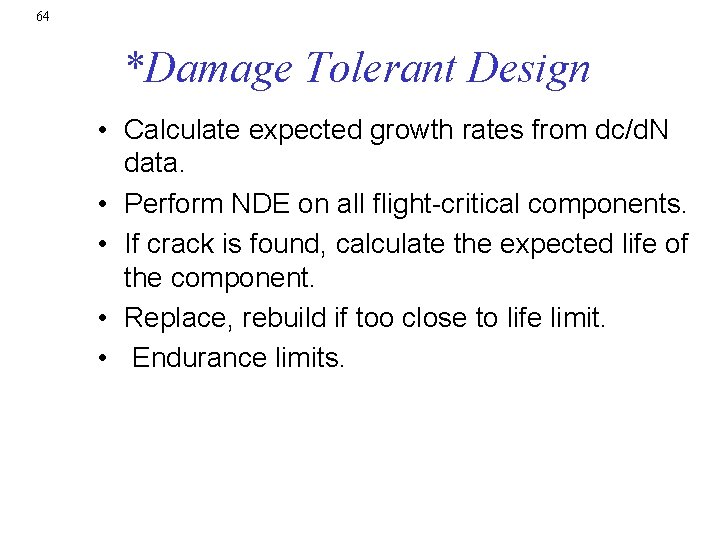 64

*Damage Tolerant Design

• Calculate expected growth rates from dc/dN data.

• Perform NDE on all flight-critical components.

• If crack is found, calculate the expected life of the component.

• Replace, rebuild if too close to life limit.

• Endurance limits.